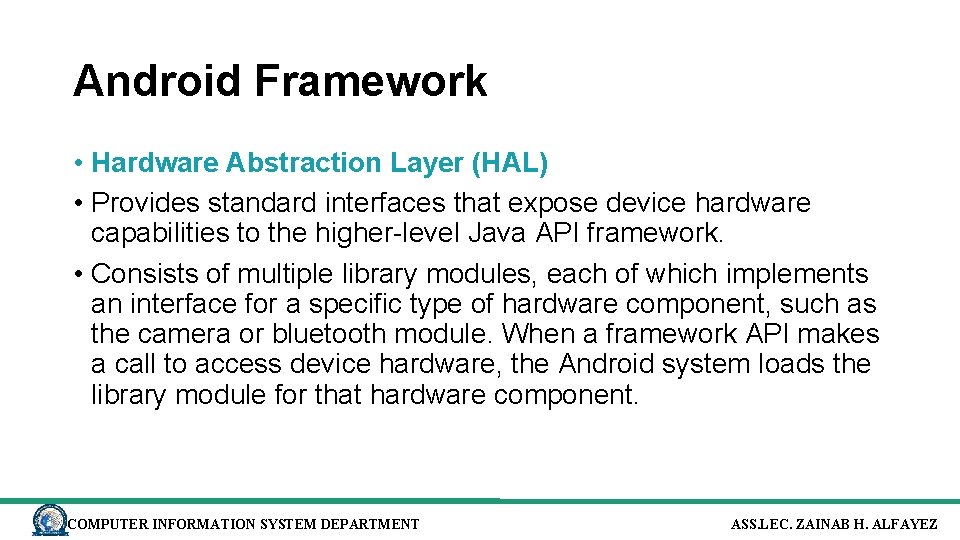 Android Framework

• Hardware Abstraction Layer (HAL)

• Provides standard interfaces that expose device hardware capabilities to the higher-level Java API framework.

• Consists of multiple library modules, each of which implements an interface for a specific type of hardware component, such as the camera or bluetooth module. When a framework API makes a call to access device hardware, the Android system loads the library module for that hardware component.

COMPUTER INFORMATION SYSTEM DEPARTMENT

ASS.LEC. ZAINAB H. ALFAYEZ